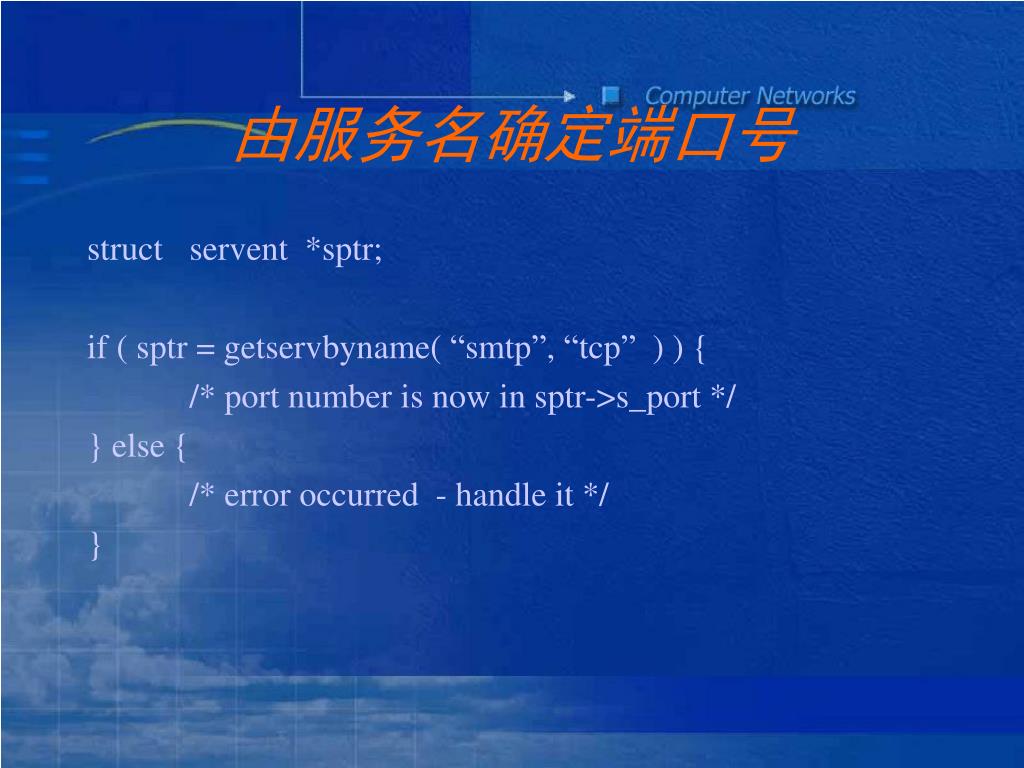 Computer Networks

由服务名确定端口号

struct servent *sptr;

if ( sptr = getservbyname( “smtp”, “tcp” ) ) {
/* port number is now in sptr->s_port */
} else {
/* error occurred - handle it */
}